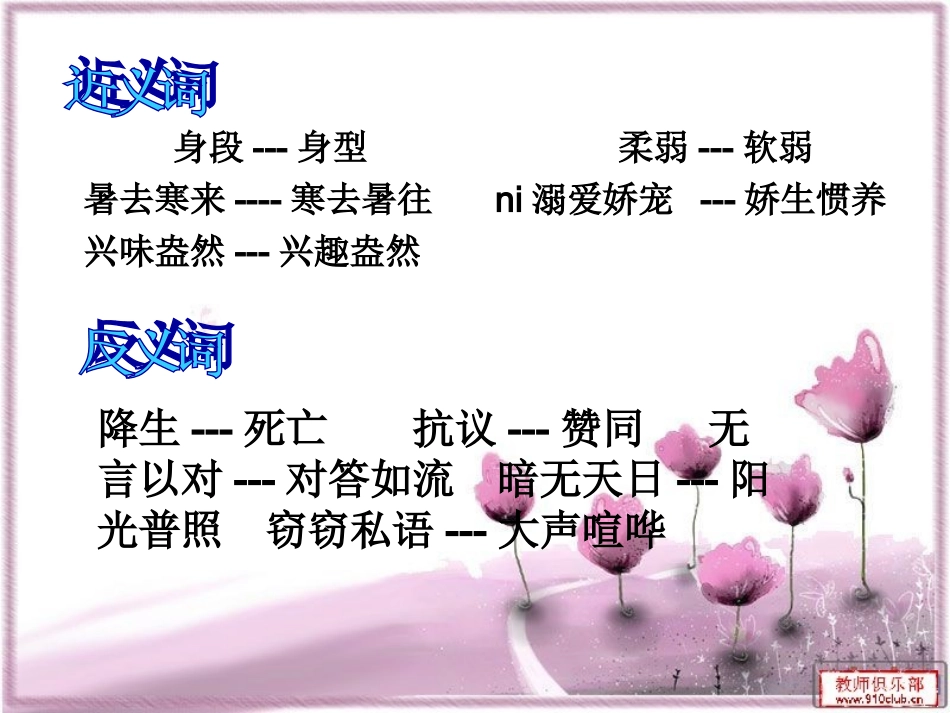 近义词

身段 --- 身型　　柔弱 --- 软弱

暑去寒来 ---- 寒去暑往　　ni 溺爱娇宠 --- 娇生惯养

兴味盎然 --- 兴趣盎然

反义词

降生 --- 死亡　　抗议 --- 赞同　　无言以对 --- 对答如流　　暗无天日 --- 阳光普照　　窃窃私语 --- 大声喧哗

教师俱乐部
www.910club.cn